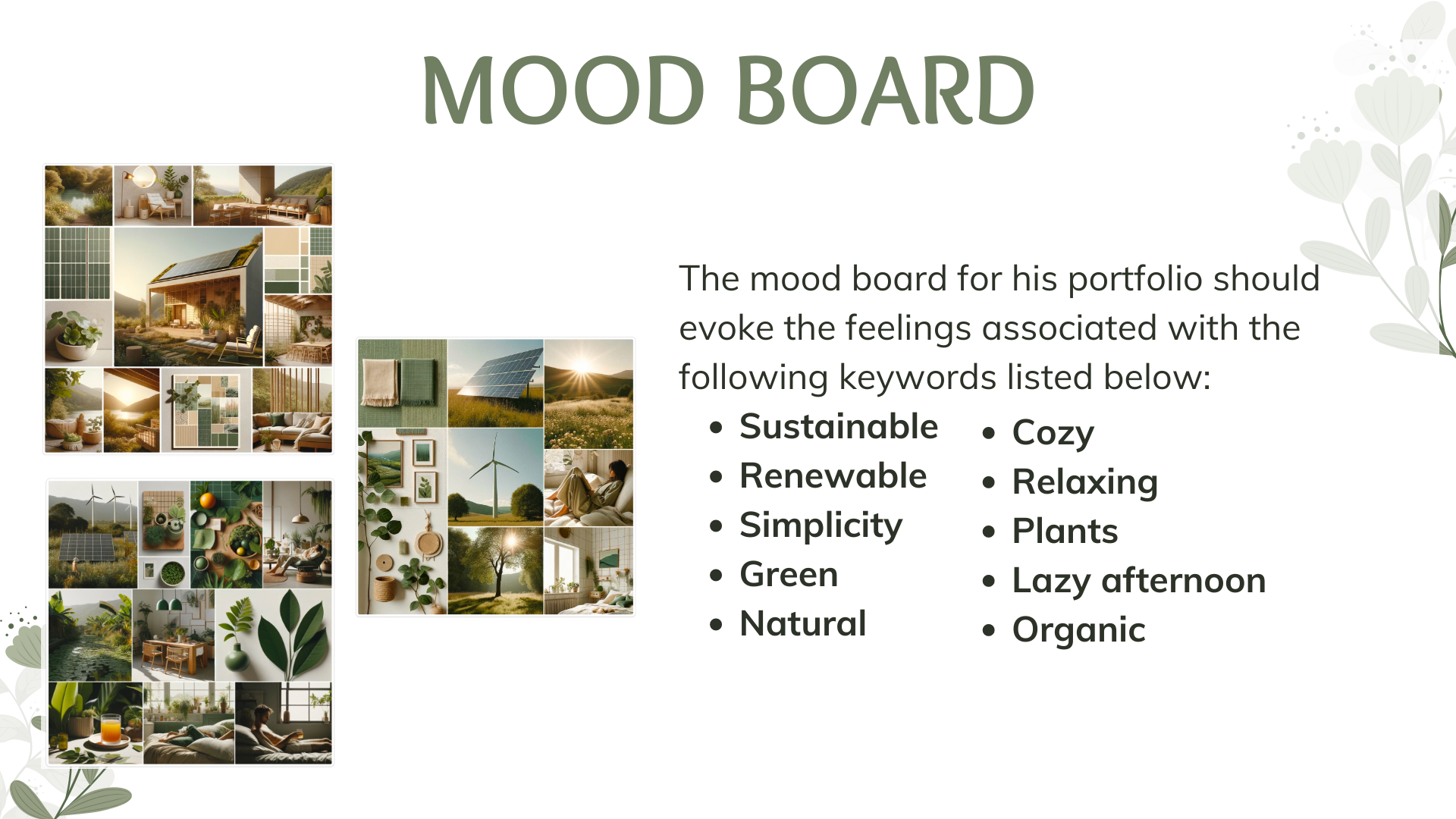 MOOD BOARD

The mood board for his portfolio should evoke the feelings associated with the following keywords listed below:

- Sustainable
- Renewable
- Simplicity
- Green
- Natural

- Cozy
- Relaxing
- Plants
- Lazy afternoon
- Organic